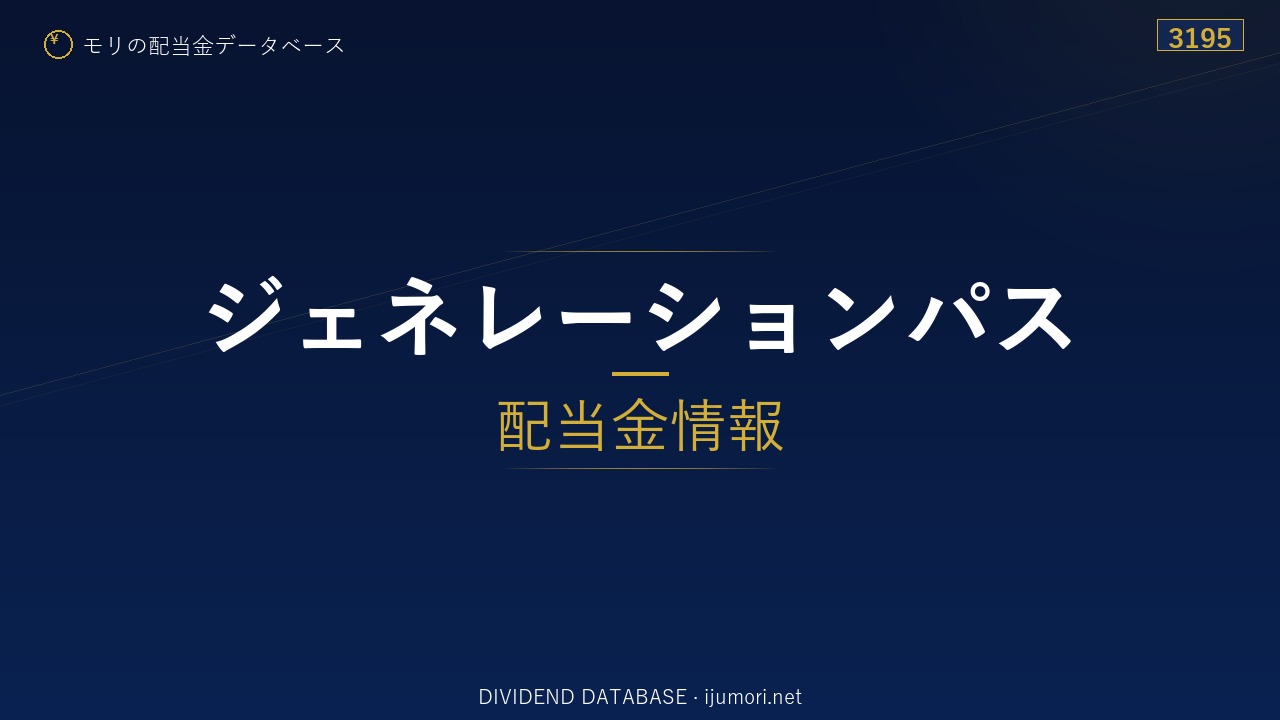 ¥ モリの配当金データベース

3195

ジェネレーションパス

配当金情報

DIVIDEND DATABASE · ijumori.net